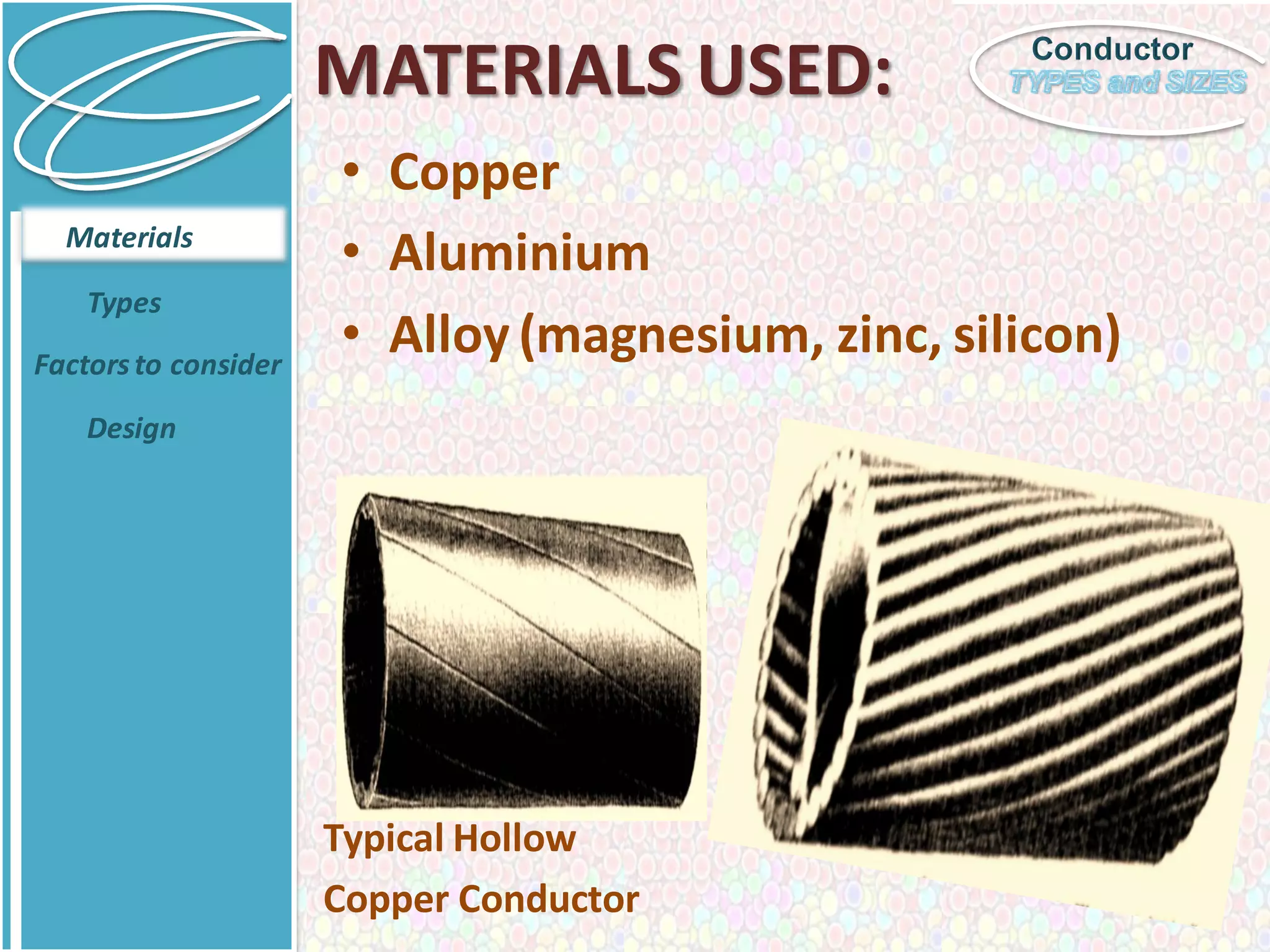 Materials

Types

Factors to consider

Design

MATERIALS USED:

Conductor
TYPES and SIZES

• Copper
• Aluminium
• Alloy (magnesium, zinc, silicon)

Typical Hollow
Copper Conductor